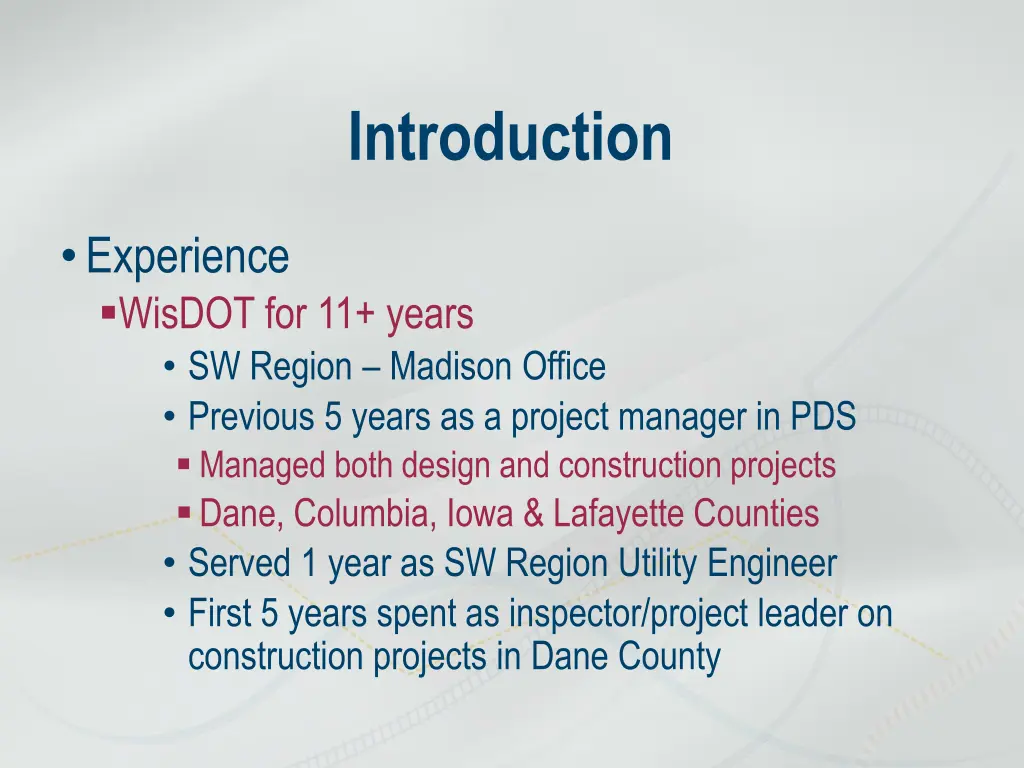 Introduction

• Experience
  ▪ WisDOT for 11+ years
    • SW Region – Madison Office
    • Previous 5 years as a project manager in PDS
      ▪ Managed both design and construction projects
      ▪ Dane, Columbia, Iowa & Lafayette Counties
    • Served 1 year as SW Region Utility Engineer
    • First 5 years spent as inspector/project leader on construction projects in Dane County